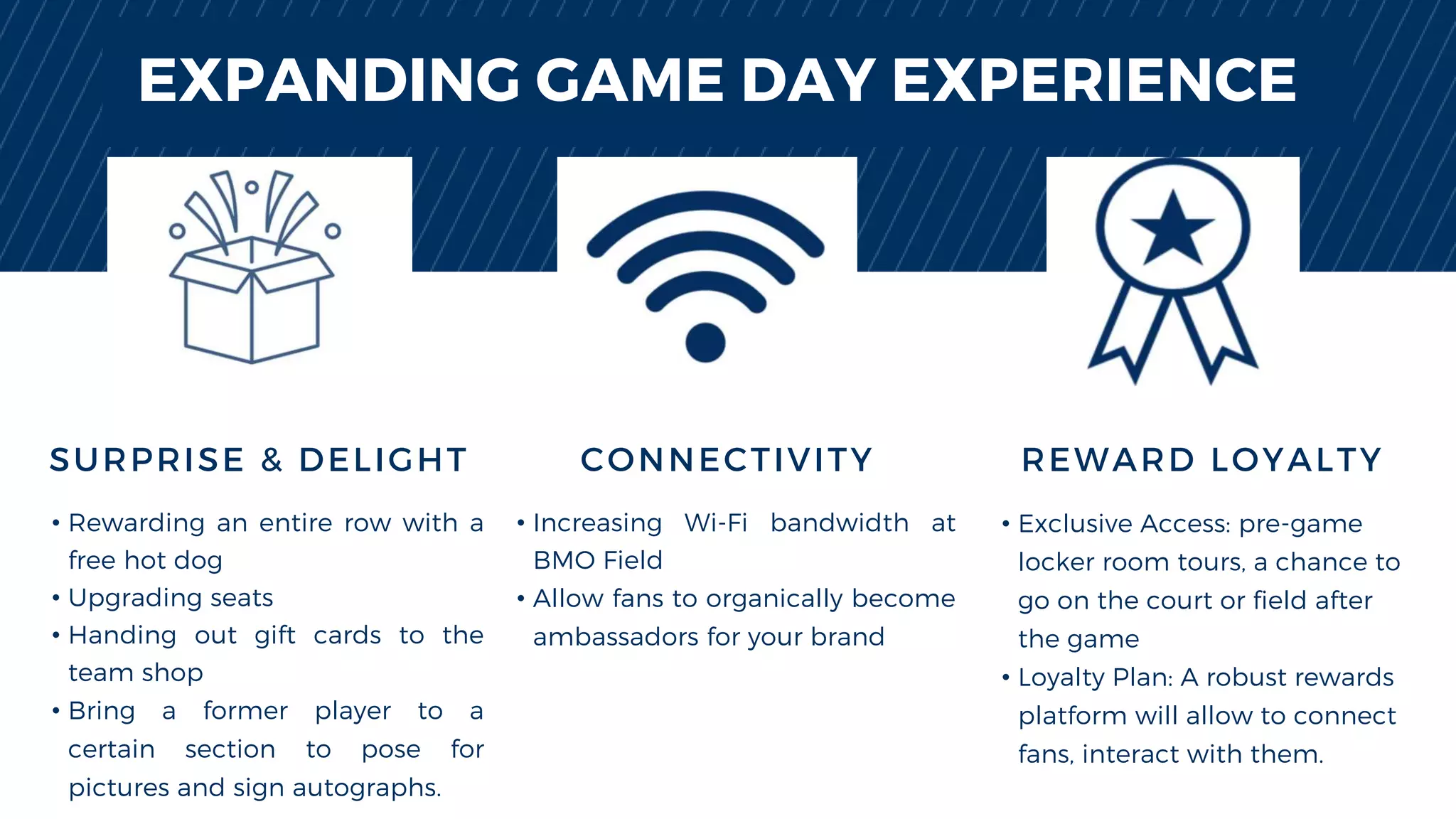 EXPANDING GAME DAY EXPERIENCE

SURPRISE & DELIGHT

• Rewarding an entire row with a free hot dog
• Upgrading seats
• Handing out gift cards to the team shop
• Bring a former player to a certain section to pose for pictures and sign autographs.

CONNECTIVITY

• Increasing Wi-Fi bandwidth at BMO Field
• Allow fans to organically become ambassadors for your brand

REWARD LOYALTY

• Exclusive Access: pre-game locker room tours, a chance to go on the court or field after the game
• Loyalty Plan: A robust rewards platform will allow to connect fans, interact with them.